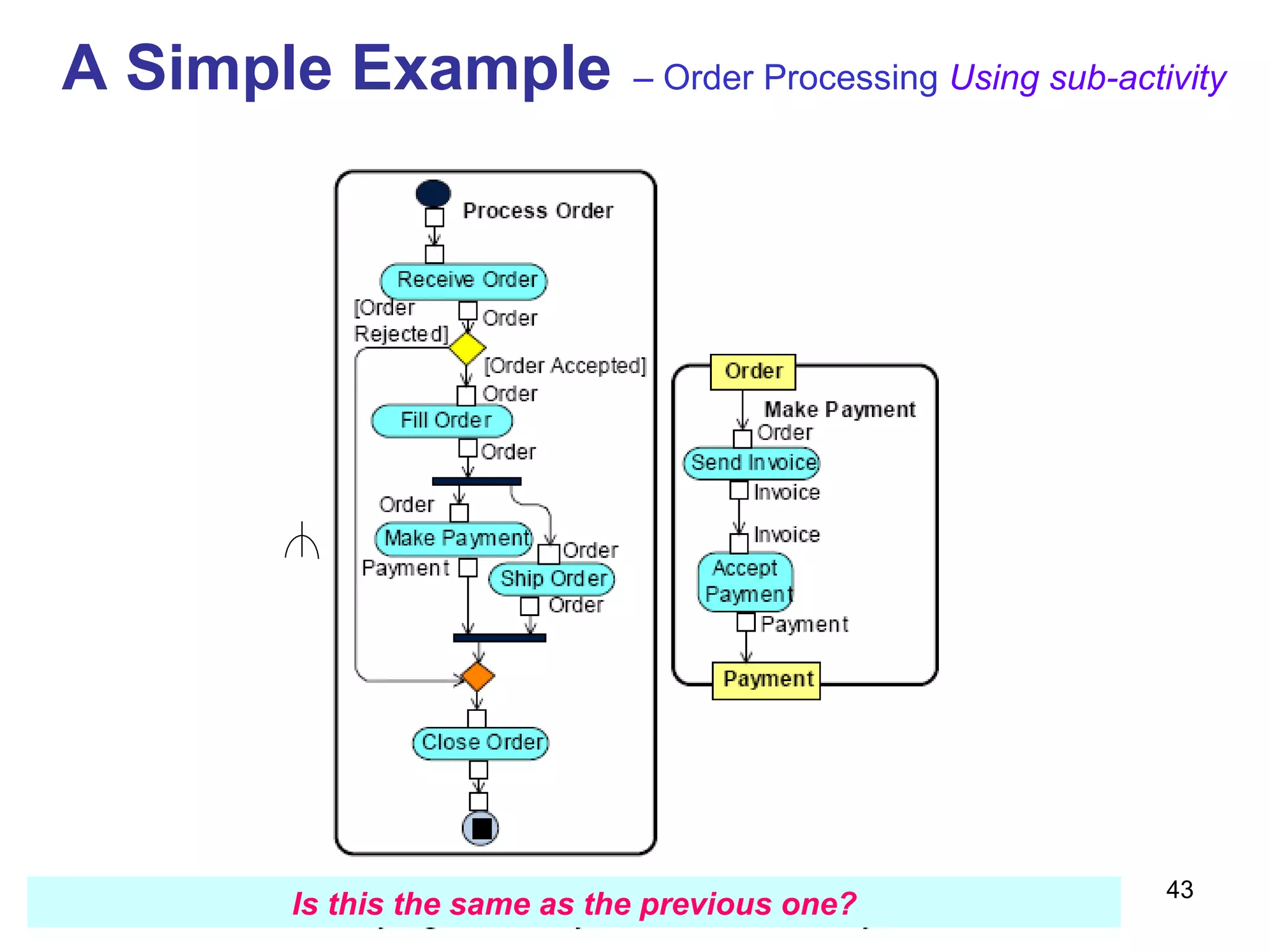 A Simple Example – Order Processing Using sub-activity

Process Order

Receive Order

[Order Rejected]

Order

[Order Accepted]

Order

Fill Order

Order

Order

Make Payment

Order

Payment

Ship Order

Order

Close Order

Order

Make Payment

Order

Send Invoice

Invoice

Invoice

Accept Payment

Payment

Payment

Is this the same as the previous one?

43